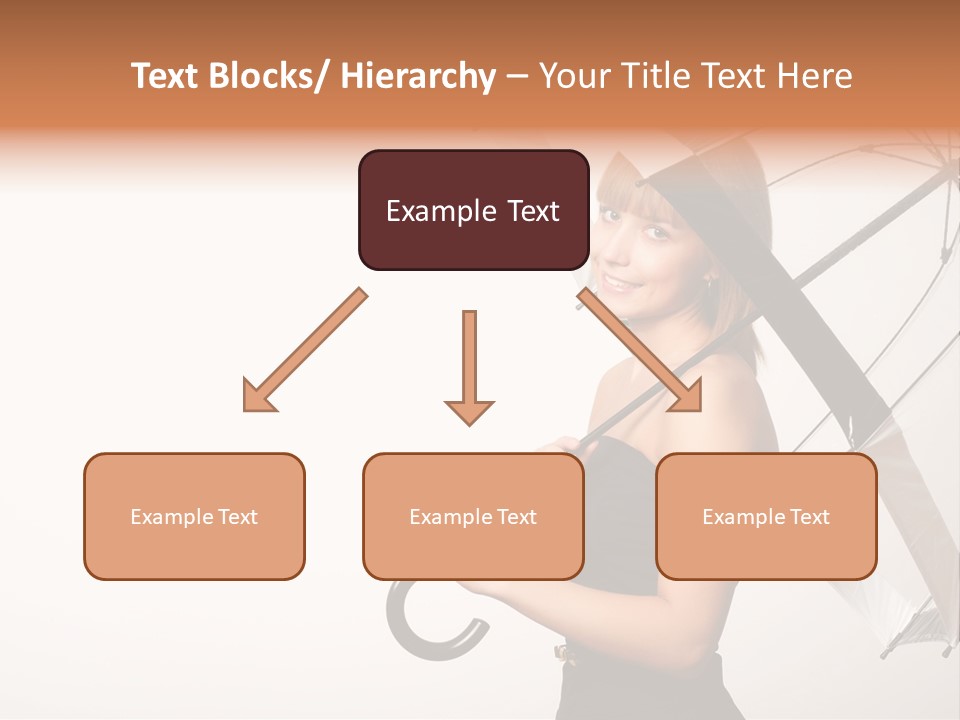 Text Blocks/ Hierarchy – Your Title Text Here

Example Text

Example Text

Example Text

Example Text